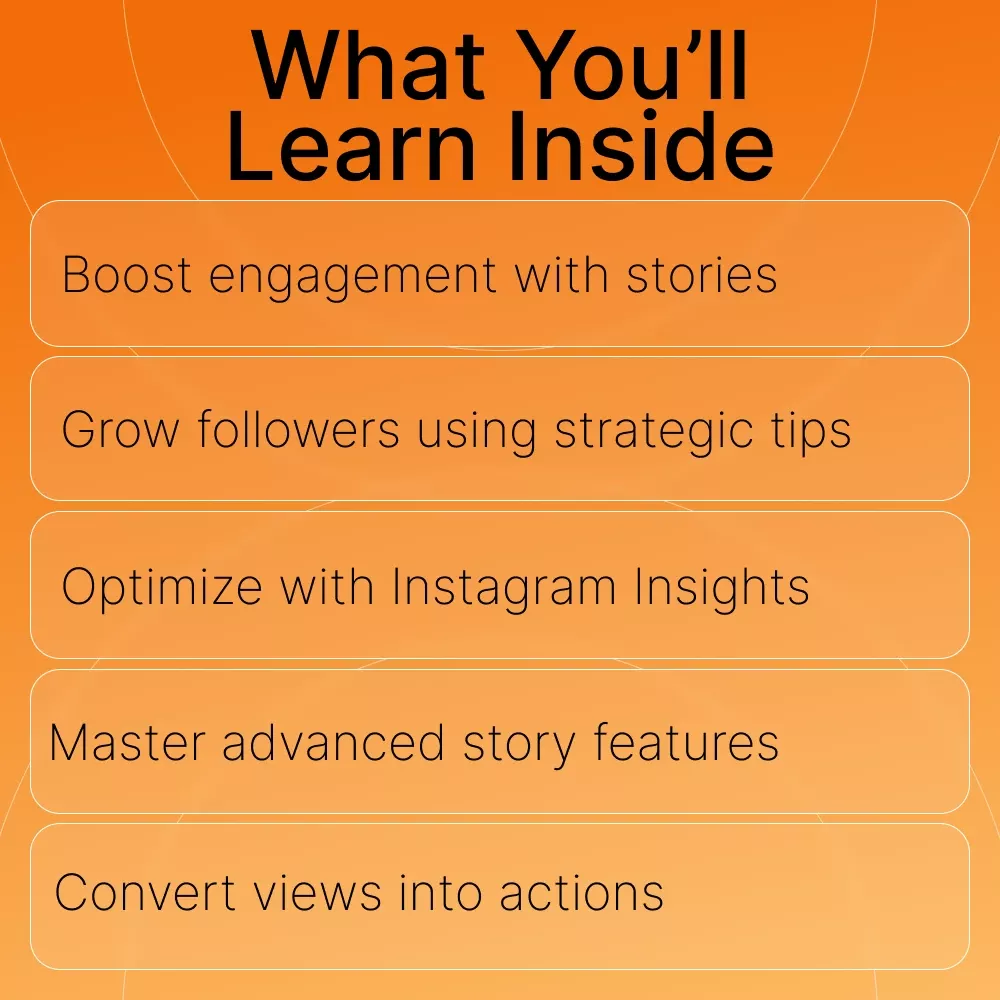 What You’ll Learn Inside

Boost engagement with stories

Grow followers using strategic tips

Optimize with Instagram Insights

Master advanced story features

Convert views into actions